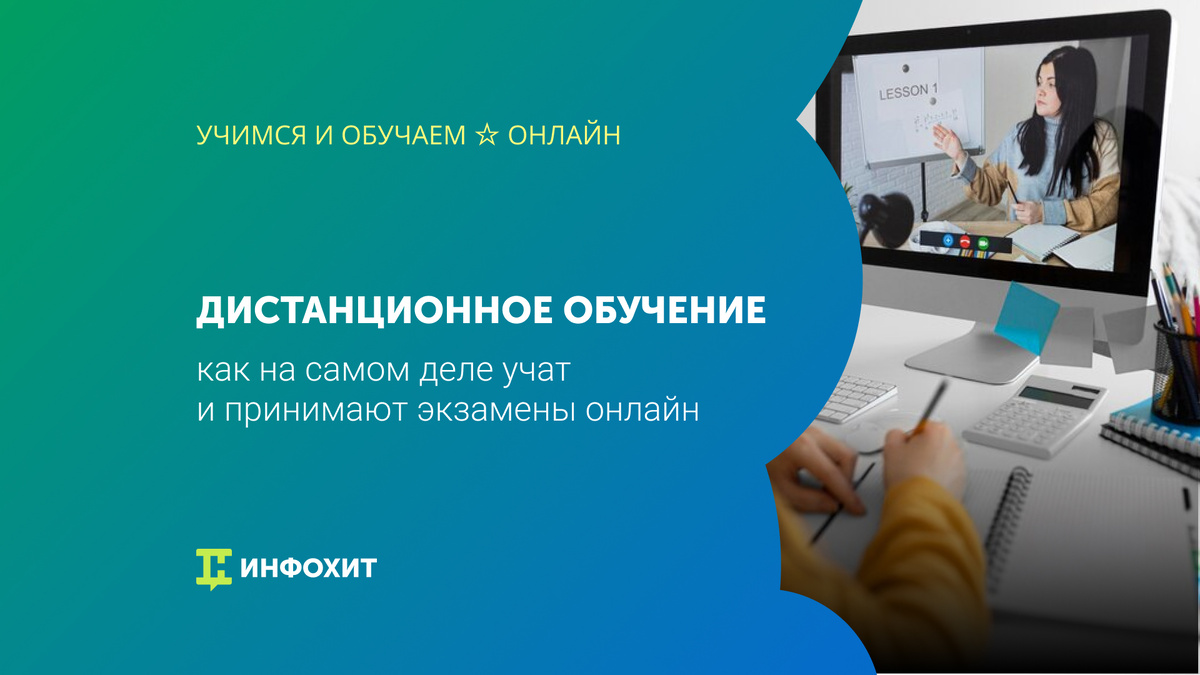 УЧИМСЯ И ОБУЧАЕМ ☆ ОНЛАЙН

ДИСТАНЦИОННОЕ ОБУЧЕНИЕ

как на самом деле учат и принимают экзамены онлайн

ИНФОХИТ

LESSON 1